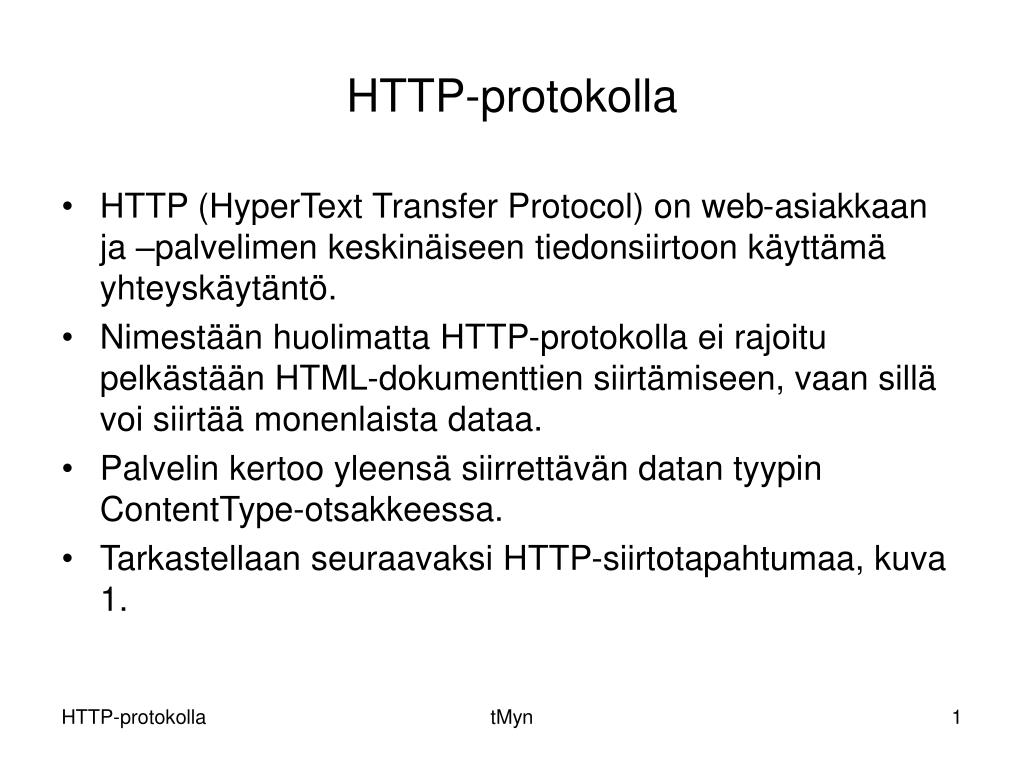 HTTP-protokolla

• HTTP (HyperText Transfer Protocol) on web-asiakkaan ja –palvelimen keskinäiseen tiedonsiirtoon käyttämä yhteyskäytäntö.

• Nimestään huolimatta HTTP-protokolla ei rajoitu pelkästään HTML-dokumenttien siirtämiseen, vaan sillä voi siirtää monenlaista dataa.

• Palvelin kertoo yleensä siirrettävän datan tyypin ContentType-otsakkeessa.

• Tarkastellaan seuraavaksi HTTP-siirtotapahtumaa, kuva 1.

HTTP-protokolla

tMyn

1